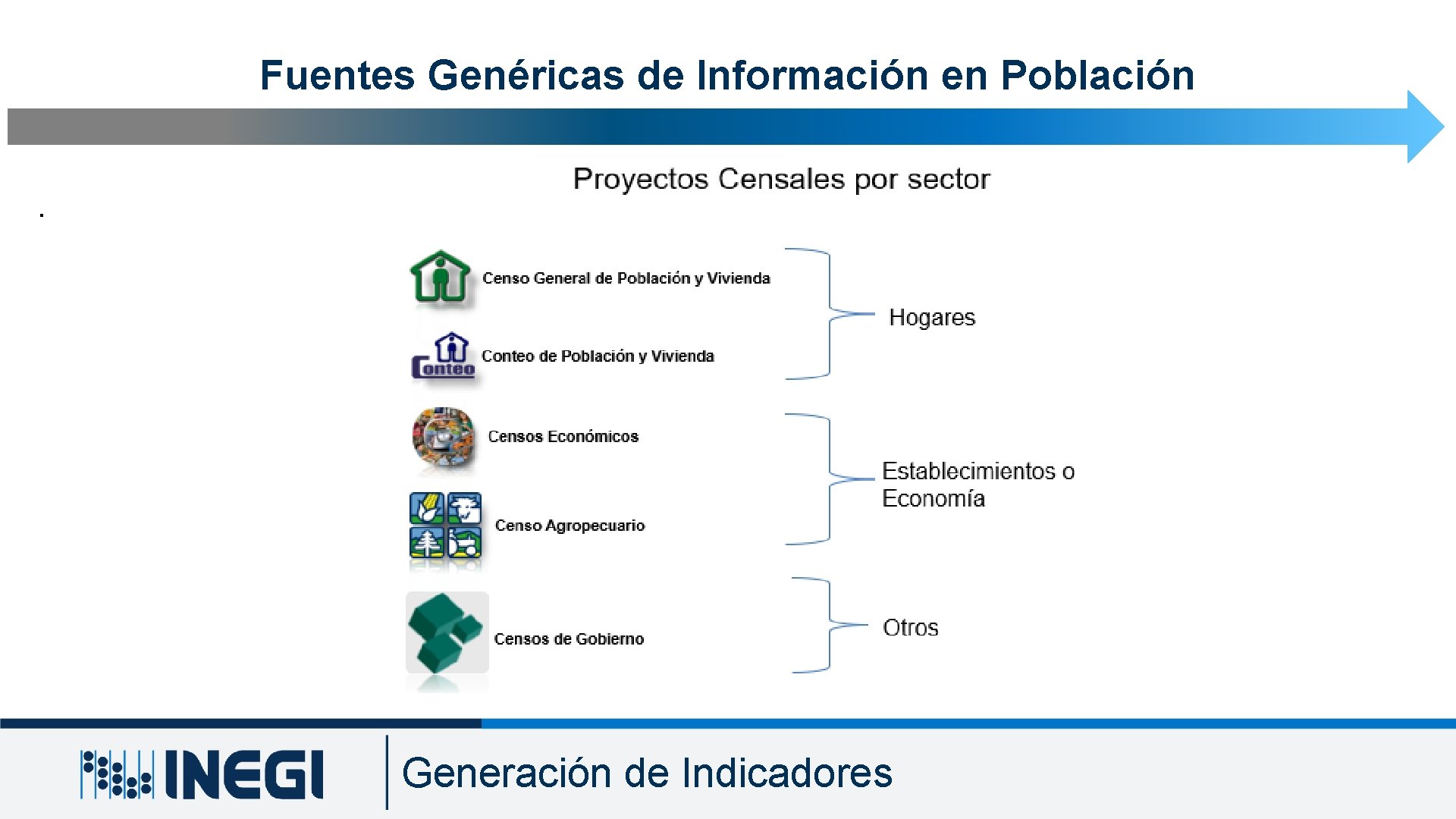 Fuentes Genéricas de Información en Población

Proyectos Censales por sector

.

Censo General de Población y Vivienda

Conteo

Conteo de Población y Vivienda

Hogares

Censos Económicos

Censo Agropecuario

Establecimientos o Economía

Censos de Gobierno

Otros

INEGI

Generación de Indicadores